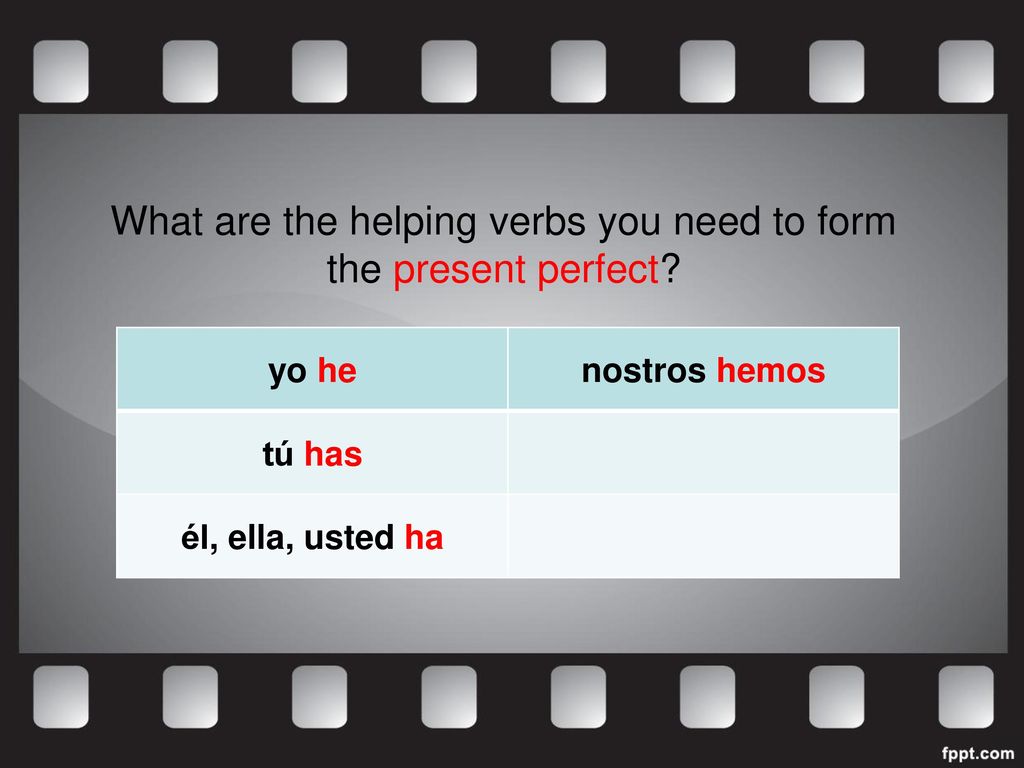 What are the helping verbs you need to form the present perfect?

| yo he | nostros hemos |
|---|---|
| tú has | |
| él, ella, usted ha | |

fppt.com